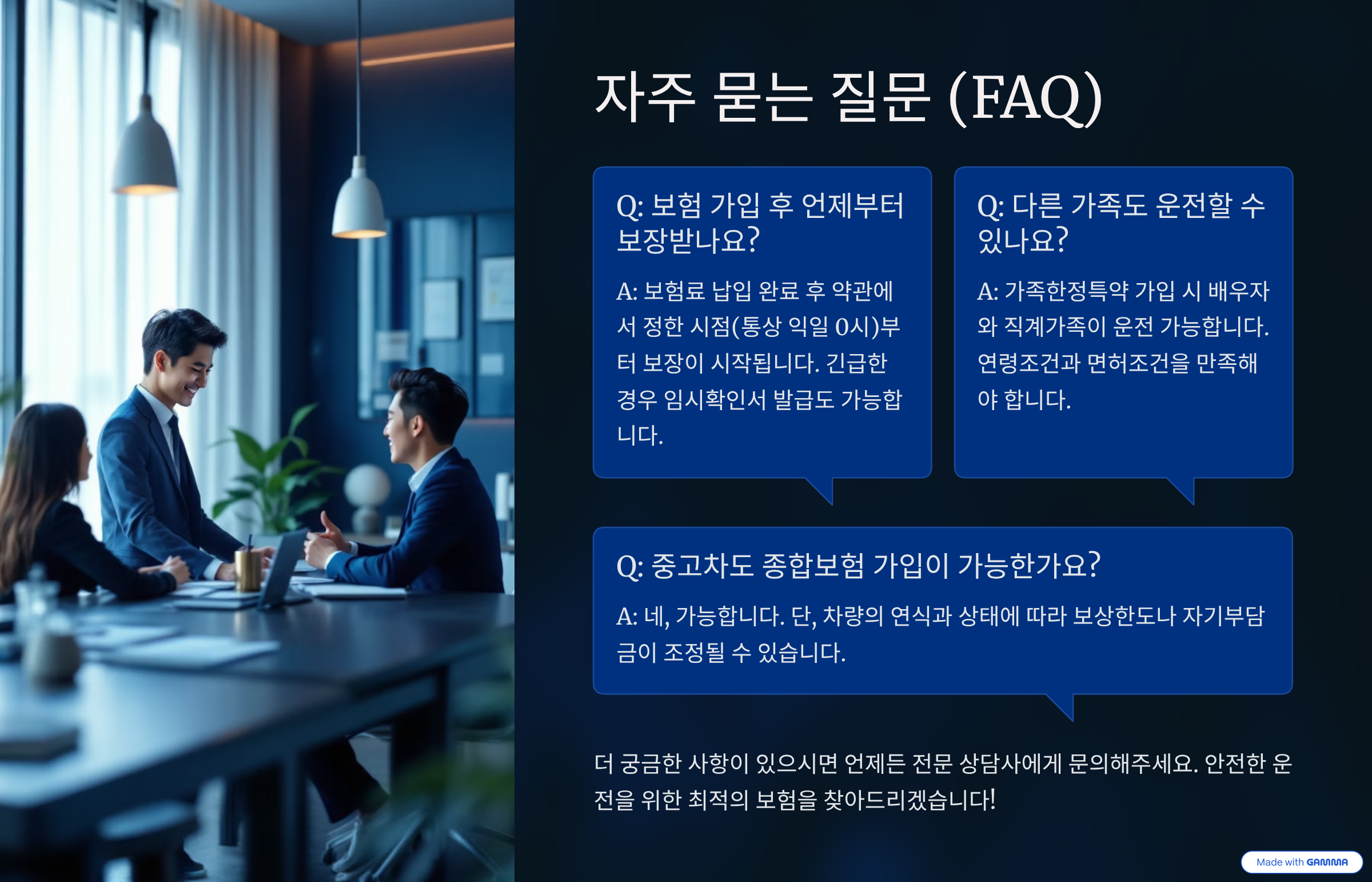 자주 묻는 질문 (FAQ)

Q: 보험 가입 후 언제부터 보장받나요?

A: 보험료 납입 완료 후 약관에서 정한 시점(통상 익일 0시)부터 보장이 시작됩니다. 긴급한 경우 임시확인서 발급도 가능합니다.

Q: 다른 가족도 운전할 수 있나요?

A: 가족한정특약 가입 시 배우자와 직계가족이 운전 가능합니다. 연령조건과 면허조건을 만족해야 합니다.

Q: 중고차도 종합보험 가입이 가능한가요?

A: 네, 가능합니다. 단, 차량의 연식과 상태에 따라 보상한도나 자기부담금이 조정될 수 있습니다.

더 궁금한 사항이 있으시면 언제든 전문 상담사에게 문의해주세요. 안전한 운전을 위한 최적의 보험을 찾아드리겠습니다!

Made with GAMMA